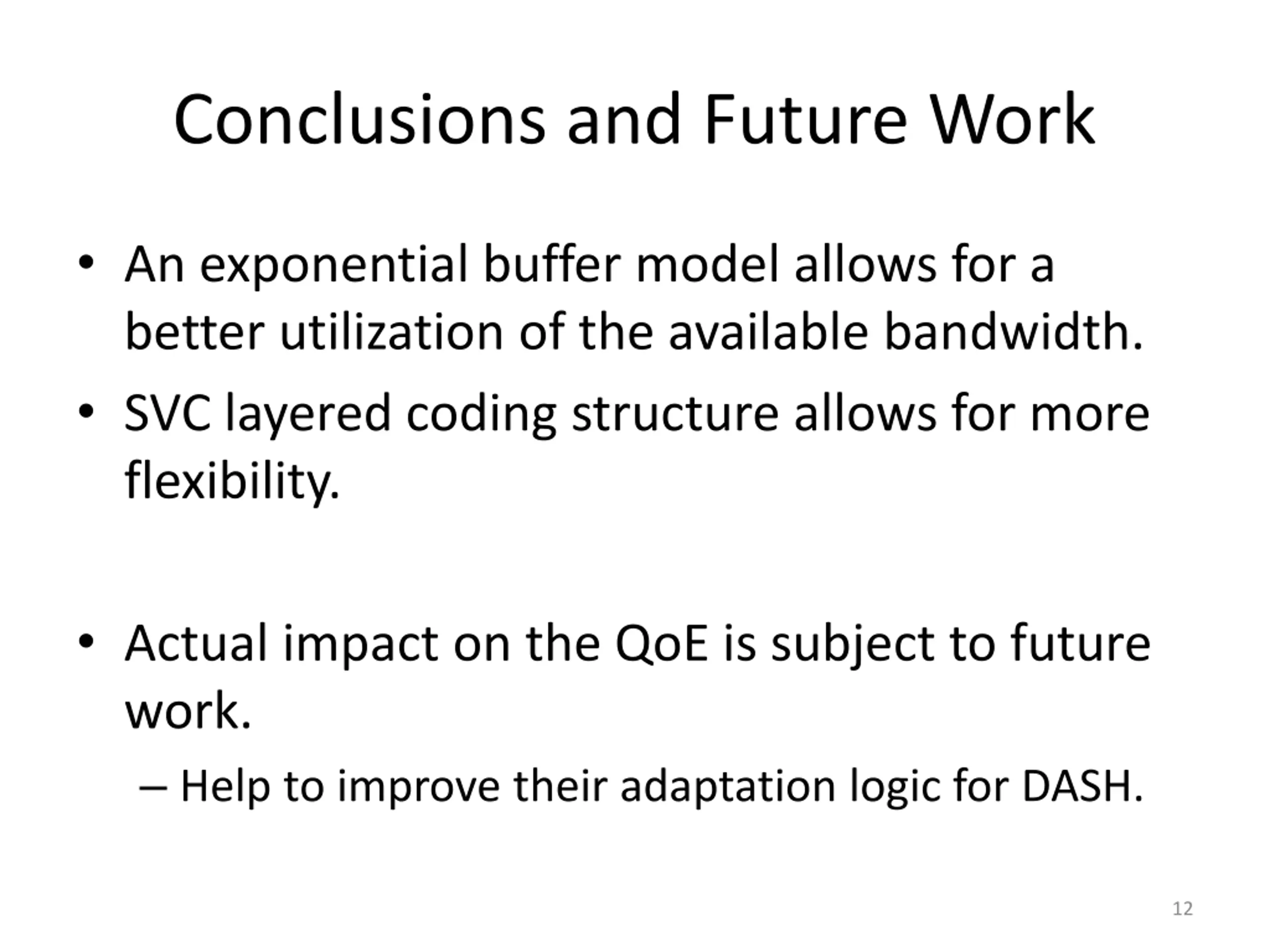 Conclusions and Future Work

• An exponential buffer model allows for a better utilization of the available bandwidth.
• SVC layered coding structure allows for more flexibility.

• Actual impact on the QoE is subject to future work.
– Help to improve their adaptation logic for DASH.

12